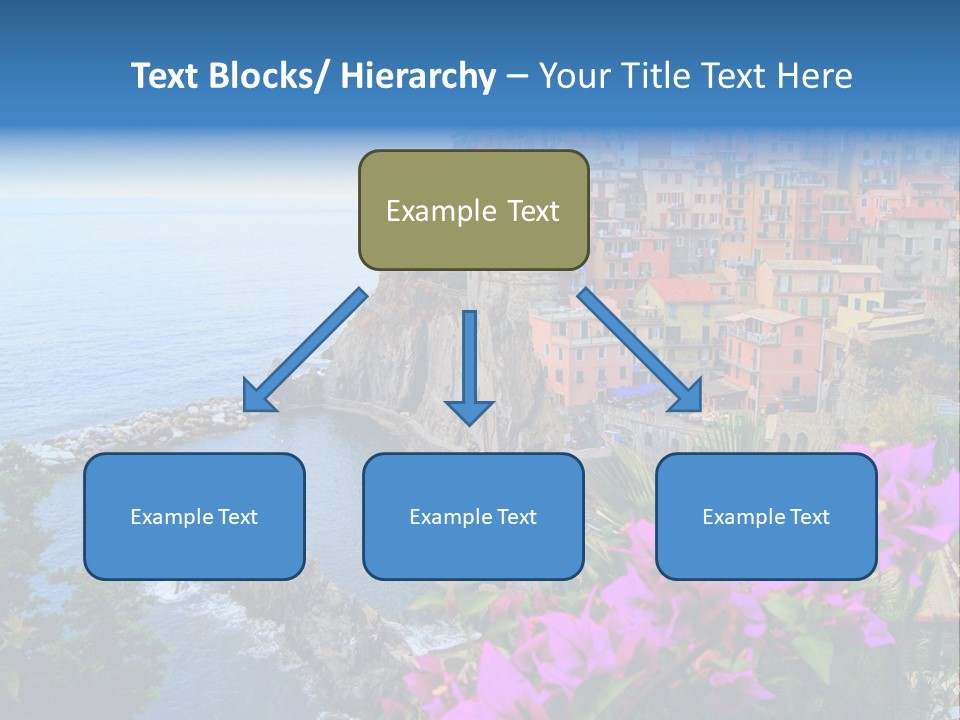 Text Blocks/ Hierarchy – Your Title Text Here

Example Text

Example Text

Example Text

Example Text